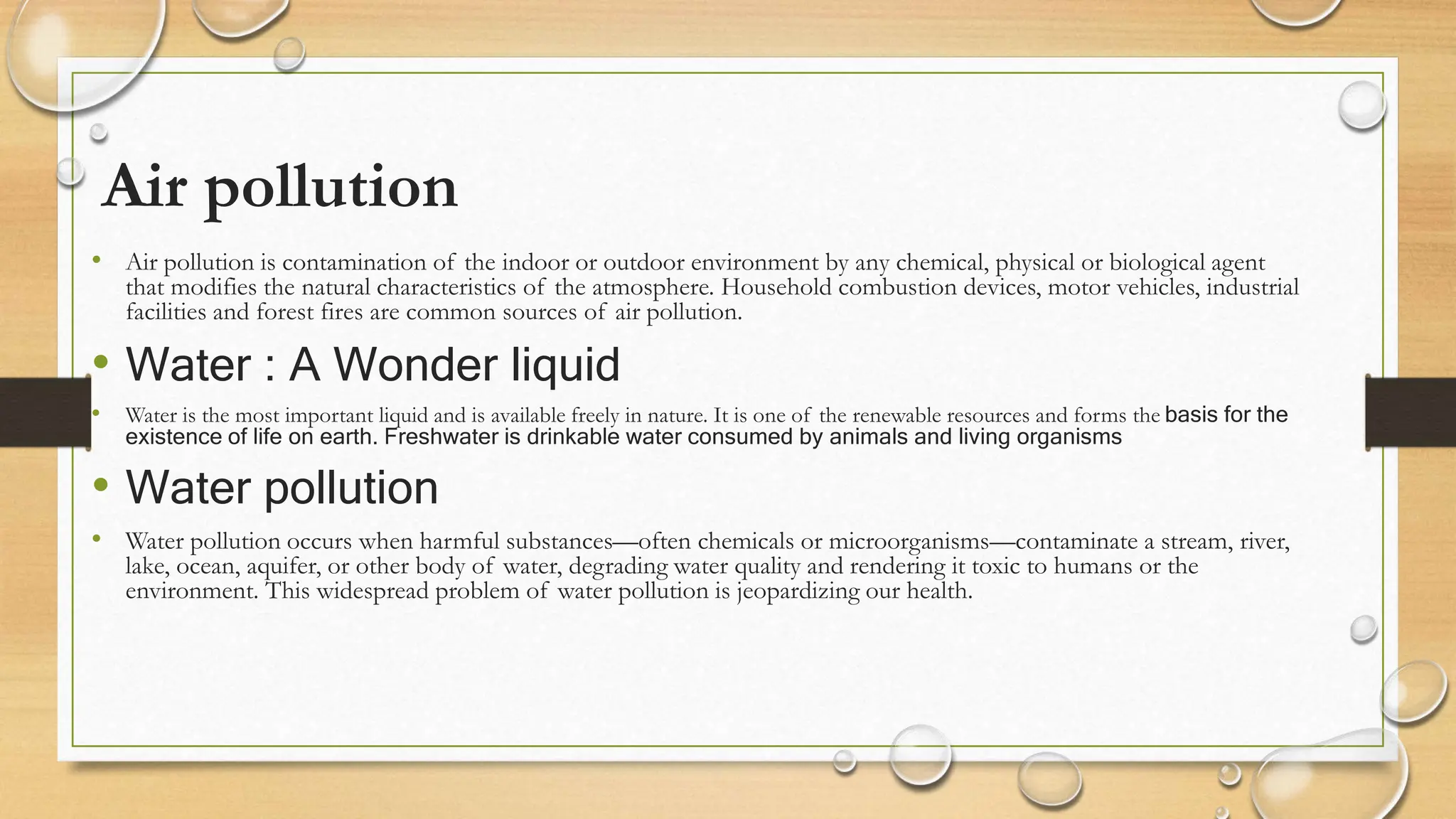 Air pollution

• Air pollution is contamination of the indoor or outdoor environment by any chemical, physical or biological agent that modifies the natural characteristics of the atmosphere. Household combustion devices, motor vehicles, industrial facilities and forest fires are common sources of air pollution.

• Water : A Wonder liquid

• Water is the most important liquid and is available freely in nature. It is one of the renewable resources and forms the basis for the existence of life on earth. Freshwater is drinkable water consumed by animals and living organisms

• Water pollution

• Water pollution occurs when harmful substances—often chemicals or microorganisms—contaminate a stream, river, lake, ocean, aquifer, or other body of water, degrading water quality and rendering it toxic to humans or the environment. This widespread problem of water pollution is jeopardizing our health.